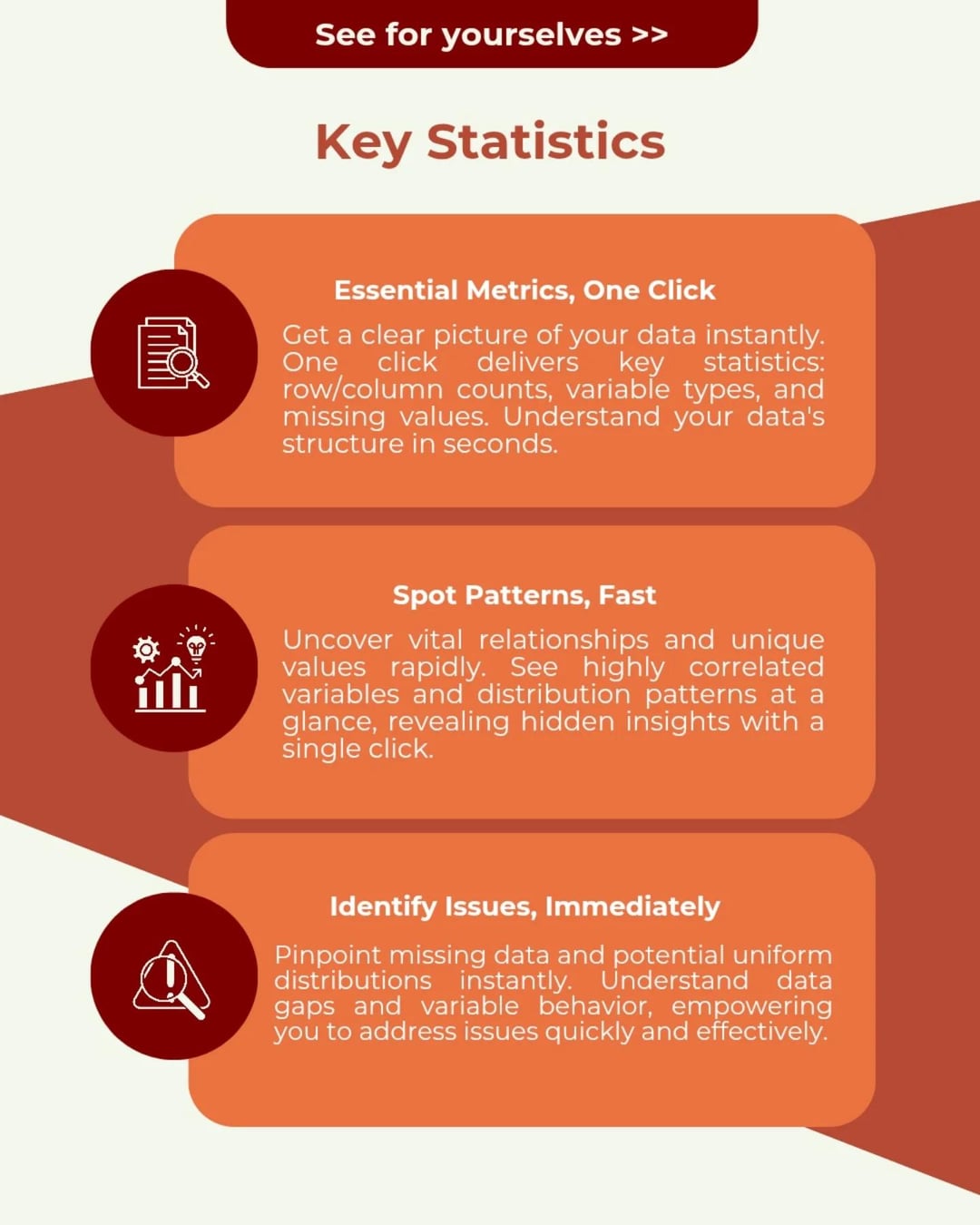 See for yourselves >>

Key Statistics

Essential Metrics, One Click

Get a clear picture of your data instantly. One click delivers key statistics: row/column counts, variable types, and missing values. Understand your data's structure in seconds.

Spot Patterns, Fast

Uncover vital relationships and unique values rapidly. See highly correlated variables and distribution patterns at a glance, revealing hidden insights with a single click.

Identify Issues, Immediately

Pinpoint missing data and potential uniform distributions instantly. Understand data gaps and variable behavior, empowering you to address issues quickly and effectively.